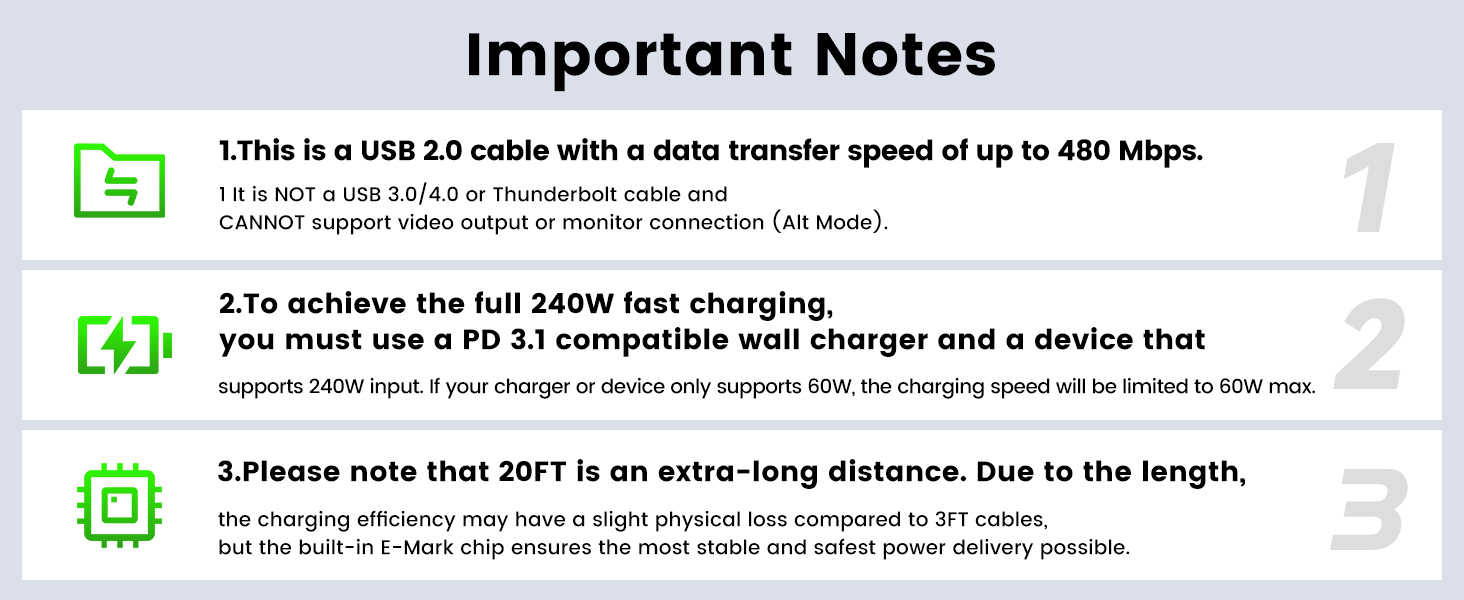 Important Notes

1.This is a USB 2.0 cable with a data transfer speed of up to 480 Mbps.

1 It is NOT a USB 3.0/4.0 or Thunderbolt cable and CANNOT support video output or monitor connection (Alt Mode).

1

2.To achieve the full 240W fast charging, you must use a PD 3.1 compatible wall charger and a device that

supports 240W input. If your charger or device only supports 60W, the charging speed will be limited to 60W max.

2

3.Please note that 20FT is an extra-long distance. Due to the length,

the charging efficiency may have a slight physical loss compared to 3FT cables, but the built-in E-Mark chip ensures the most stable and safest power delivery possible.

3